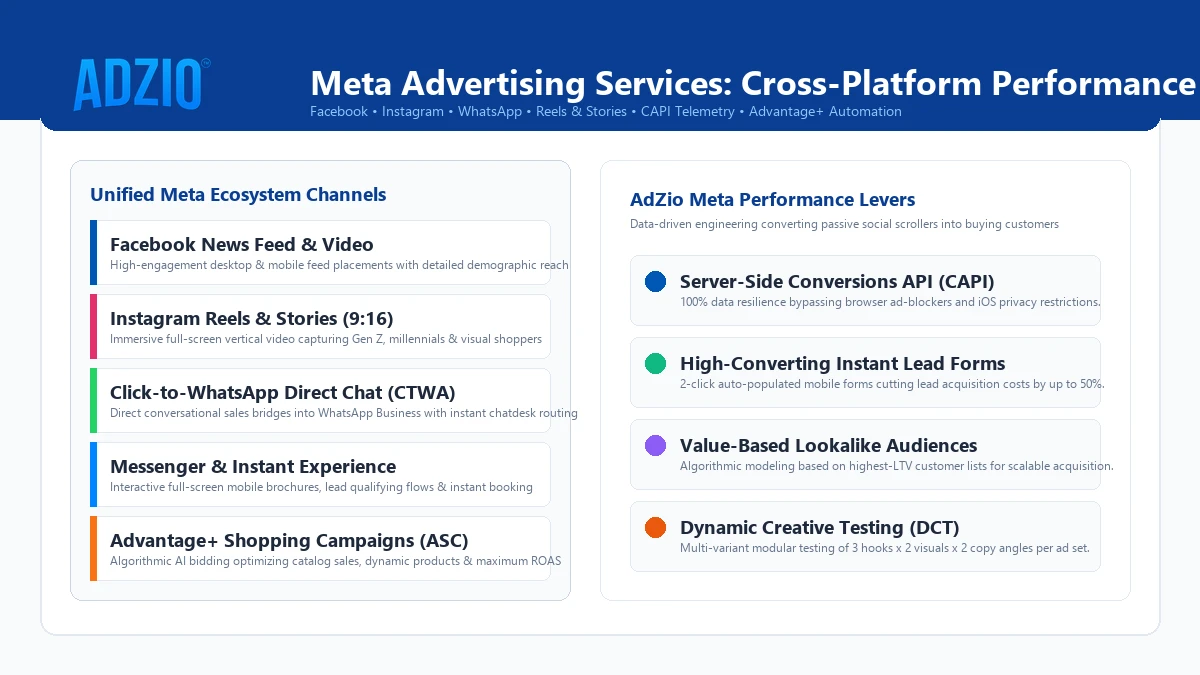 ADZIO®

Meta Advertising Services: Cross-Platform Performance

Facebook • Instagram • WhatsApp • Reels & Stories • CAPI Telemetry • Advantage+ Automation

Unified Meta Ecosystem Channels

Facebook News Feed & Video
High-engagement desktop & mobile feed placements with detailed demographic reach

Instagram Reels & Stories (9:16)
Immersive full-screen vertical video capturing Gen Z, millennials & visual shoppers

Click-to-WhatsApp Direct Chat (CTWA)
Direct conversational sales bridges into WhatsApp Business with instant chatdesk routing

Messenger & Instant Experience
Interactive full-screen mobile brochures, lead qualifying flows & instant booking

Advantage+ Shopping Campaigns (ASC)
Algorithmic AI bidding optimizing catalog sales, dynamic products & maximum ROAS

AdZio Meta Performance Levers

Data-driven engineering converting passive social scrollers into buying customers

Server-Side Conversions API (CAPI)
100% data resilience bypassing browser ad-blockers and iOS privacy restrictions.

High-Converting Instant Lead Forms
2-click auto-populated mobile forms cutting lead acquisition costs by up to 50%.

Value-Based Lookalike Audiences
Algorithmic modeling based on highest-LTV customer lists for scalable acquisition.

Dynamic Creative Testing (DCT)
Multi-variant modular testing of 3 hooks x 2 visuals x 2 copy angles per ad set.